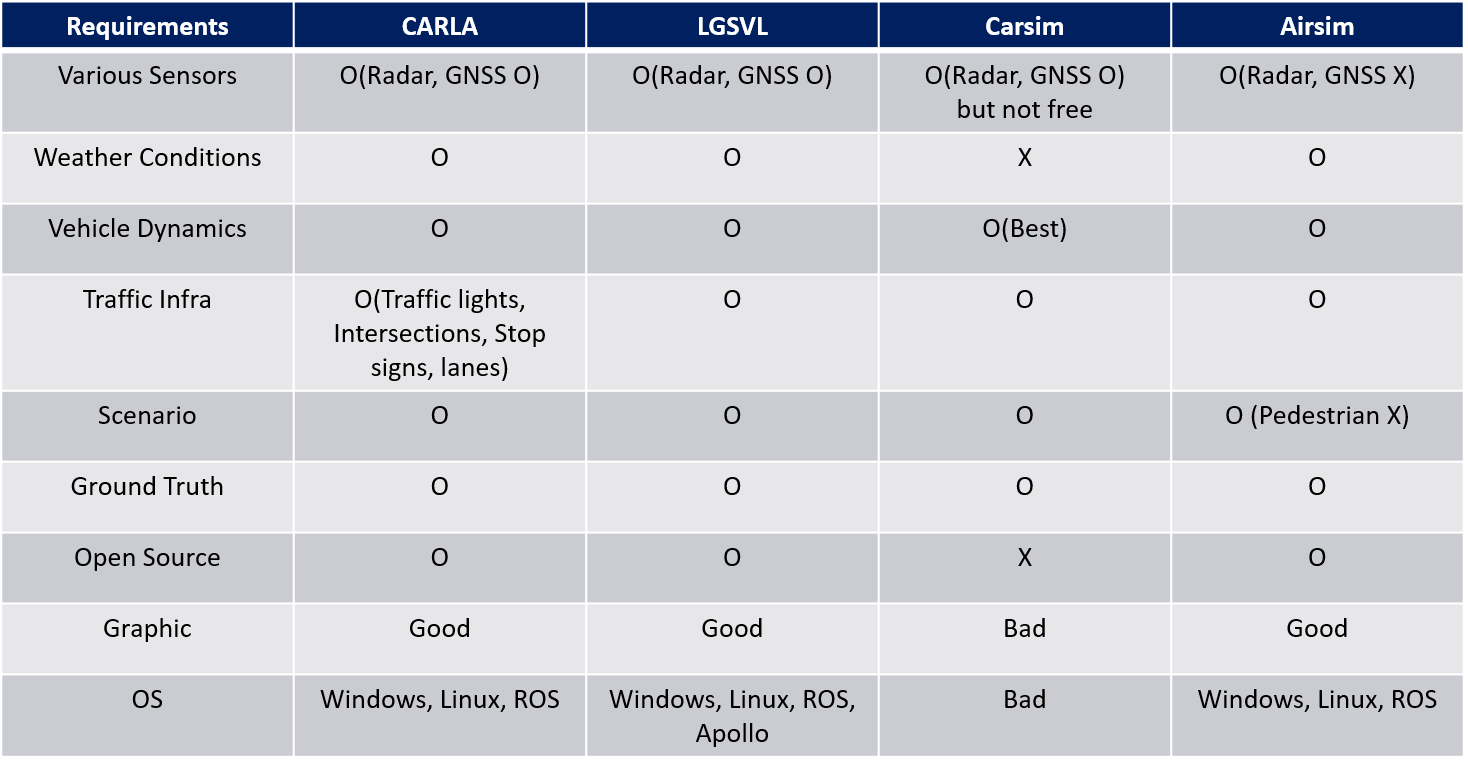 | Requirements | CARLA | LGSVL | Carsim | Airsim |
|---|---|---|---|---|
| Various Sensors | O(Radar, GNSS O) | O(Radar, GNSS O) | O(Radar, GNSS O) but not free | O(Radar, GNSS X) |
| Weather Conditions | O | O | X | O |
| Vehicle Dynamics | O | O | O(Best) | O |
| Traffic Infra | O(Traffic lights, Intersections, Stop signs, lanes) | O | O | O |
| Scenario | O | O | O | O (Pedestrian X) |
| Ground Truth | O | O | O | O |
| Open Source | O | O | X | O |
| Graphic | Good | Good | Bad | Good |
| OS | Windows, Linux, ROS | Windows, Linux, ROS, Apollo | Bad | Windows, Linux, ROS |